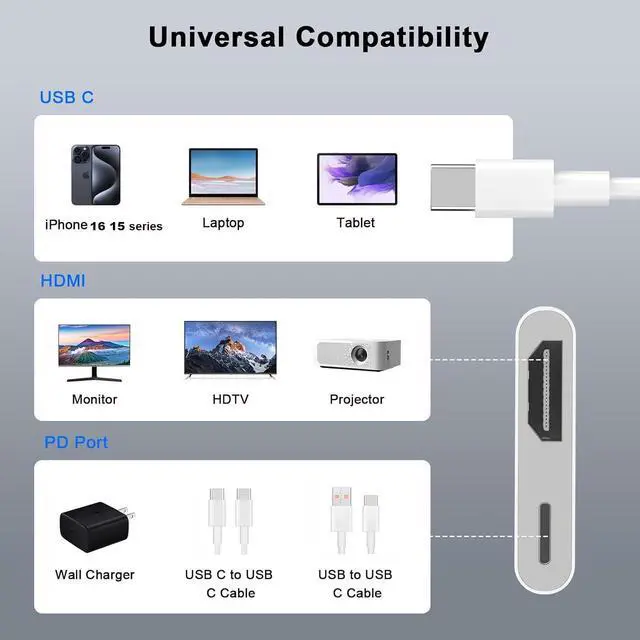 Universal Compatibility

USB C

iPhone 16 15 series

Laptop

Tablet

HDMI

Monitor

HDTV

Projector

PD Port

Wall Charger

USB C to USB C Cable

USB to USB C Cable